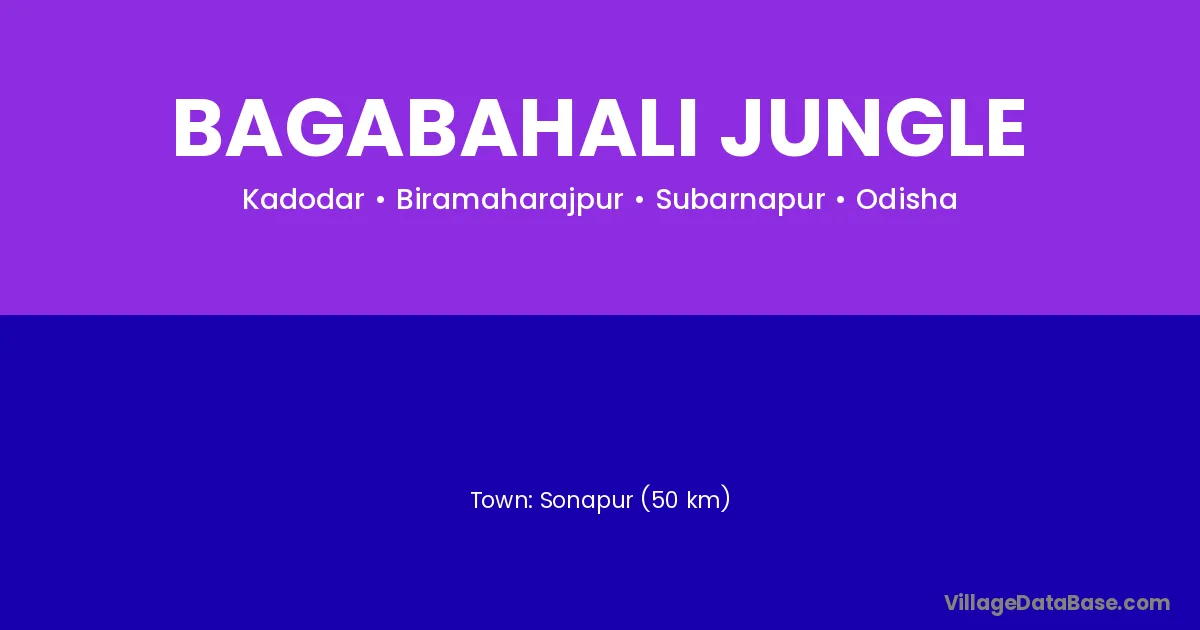 BAGABAHALI JUNGLE

Kadodar • Biramaharajpur • Subarnapur • Odisha

Town: Sonapur (50 km)

VillageDataBase.com